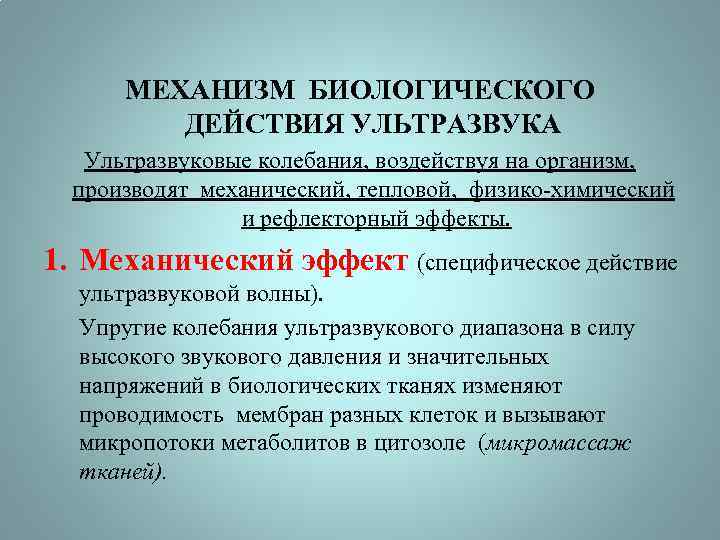 МЕХАНИЗМ БИОЛОГИЧЕСКОГО ДЕЙСТВИЯ УЛЬТРАЗВУКА

Ультразвуковые колебания, воздействуя на организм, производят механический, тепловой, физико-химический и рефлекторный эффекты.

1. Механический эффект (специфическое действие ультразвуковой волны).

Упругие колебания ультразвукового диапазона в силу высокого звукового давления и значительных напряжений в биологических тканях изменяют проводимость мембран разных клеток и вызывают микропотоки метаболитов в цитозоле (микромассаж тканей).